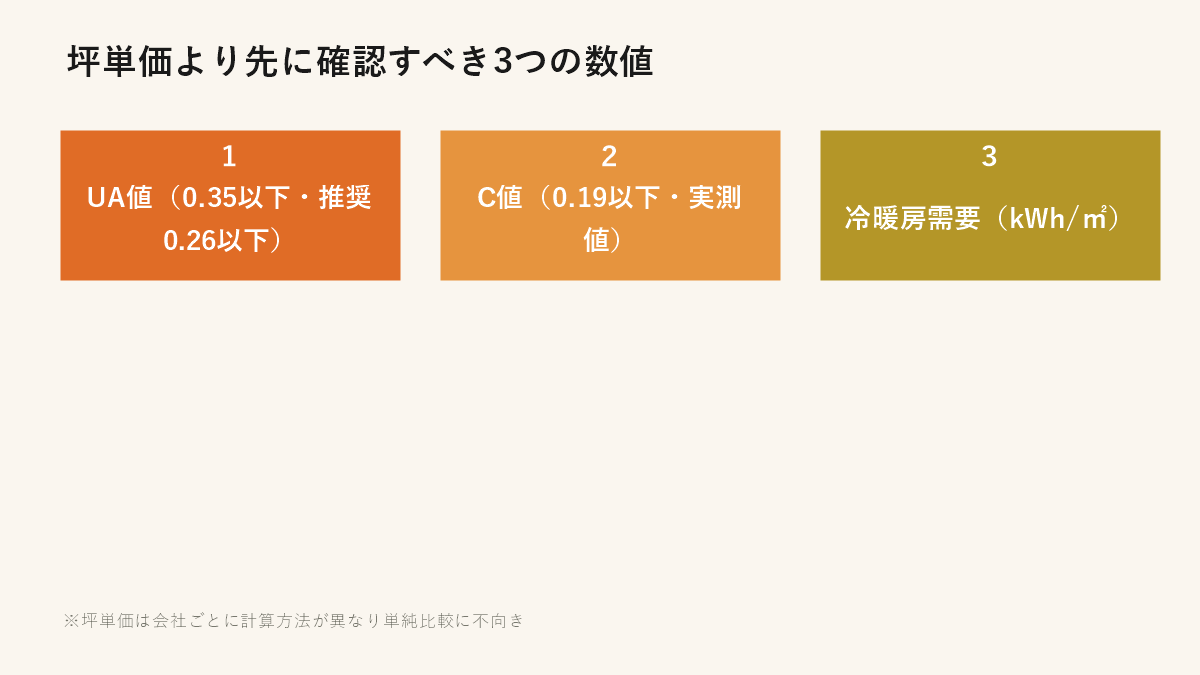 坪単価より先に確認すべき3つの数値

1
UA値（0.35以下・推奨0.26以下）

2
C値（0.19以下・実測値）

3
冷暖房需要（kWh/㎡）

※坪単価は会社ごとに計算方法が異なり単純比較に不向き